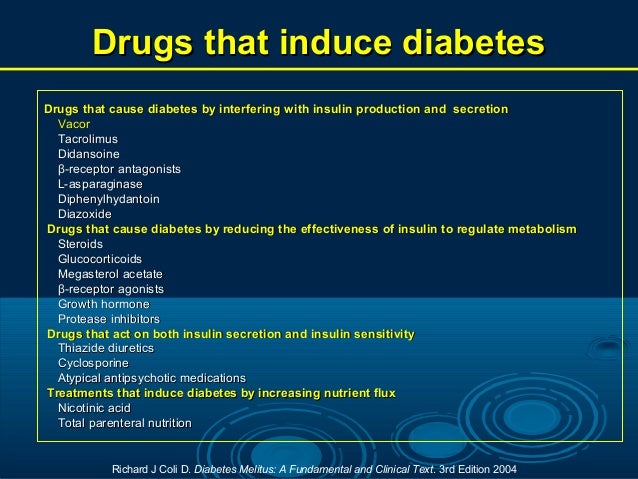 Drugs that induce diabetes

Drugs that cause diabetes by interfering with insulin production and secretion
Vacor
Tacrolimus
Didansoine
β-receptor antagonists
L-asparaginase
Diphenylhydantoin
Diazoxide
Drugs that cause diabetes by reducing the effectiveness of insulin to regulate metabolism
Steroids
Glucocorticoids
Megasterol acetate
β-receptor agonists
Growth hormone
Protease inhibitors
Drugs that act on both insulin secretion and insulin sensitivity
Thiazide diuretics
Cyclosporine
Atypical antipsychotic medications
Treatments that induce diabetes by increasing nutrient flux
Nicotinic acid
Total parenteral nutrition

Richard J Coli D. Diabetes Melitus: A Fundamental and Clinical Text. 3rd Edition 2004